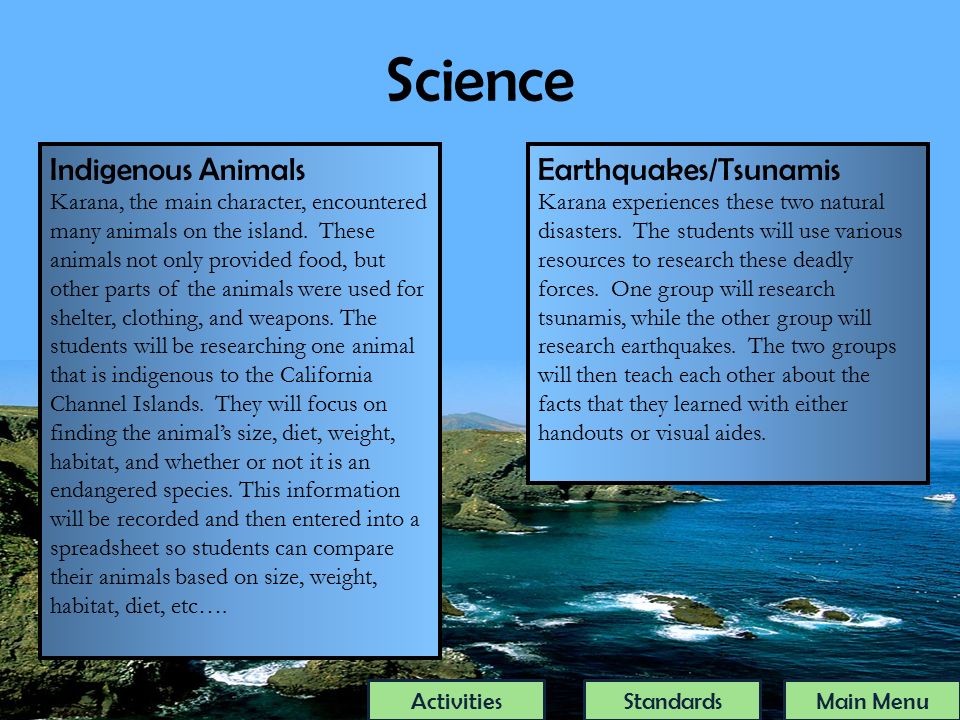 Science

Indigenous Animals
Karana, the main character, encountered many animals on the island. These animals not only provided food, but other parts of the animals were used for shelter, clothing, and weapons. The students will be researching one animal that is indigenous to the California Channel Islands. They will focus on finding the animal's size, diet, weight, habitat, and whether or not it is an endangered species. This information will be recorded and then entered into a spreadsheet so students can compare their animals based on size, weight, habitat, diet, etc….

Earthquakes/Tsunamis
Karana experiences these two natural disasters. The students will use various resources to research these deadly forces. One group will research tsunamis, while the other group will research earthquakes. The two groups will then teach each other about the facts that they learned with either handouts or visual aides.

Activities

Standards

Main Menu